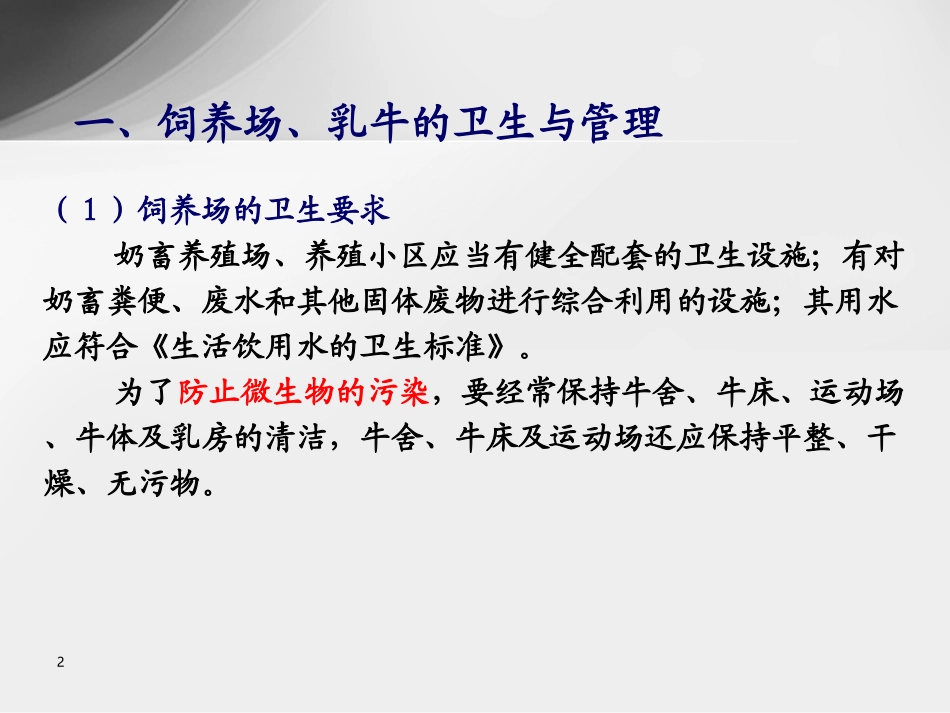 一、饲养场、乳牛的卫生与管理

（1）饲养场的卫生要求

奶畜养殖场、养殖小区应当有健全配套的卫生设施；有对奶畜粪便、废水和其他固体废物进行综合利用的设施；其用水应符合《生活饮用水的卫生标准》。

为了防止微生物的污染，要经常保持牛舍、牛床、运动场、牛体及乳房的清洁，牛舍、牛床及运动场还应保持平整、干燥、无污物。

2